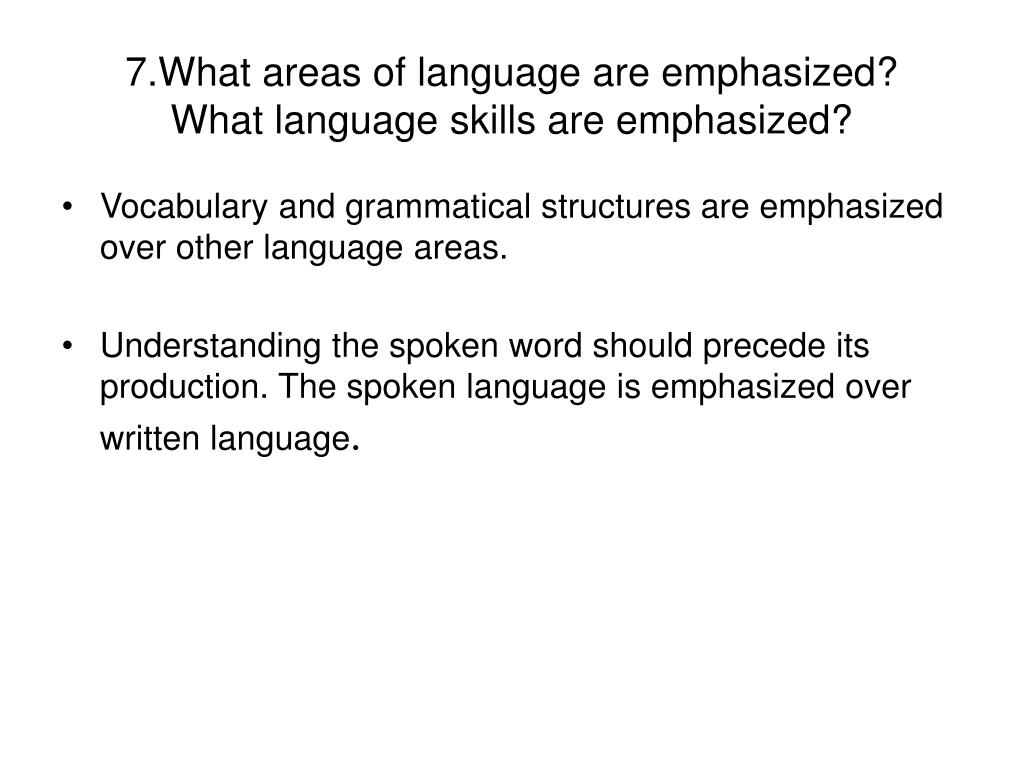 7.What areas of language are emphasized? What language skills are emphasized?

• Vocabulary and grammatical structures are emphasized over other language areas.

• Understanding the spoken word should precede its production. The spoken language is emphasized over written language.